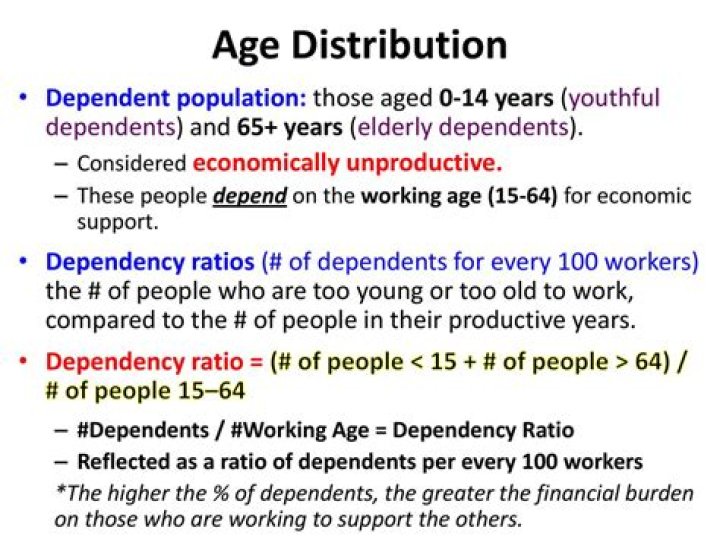 Age Distribution

• Dependent population: those aged 0-14 years (youthful dependents) and 65+ years (elderly dependents).
– Considered economically unproductive.
– These people depend on the working age (15-64) for economic support.

• Dependency ratios (# of dependents for every 100 workers) the # of people who are too young or too old to work, compared to the # of people in their productive years.

• Dependency ratio = (# of people < 15 + # of people > 64) / # of people 15–64
– #Dependents / #Working Age = Dependency Ratio
– Reflected as a ratio of dependents per every 100 workers
*The higher the % of dependents, the greater the financial burden on those who are working to support the others.